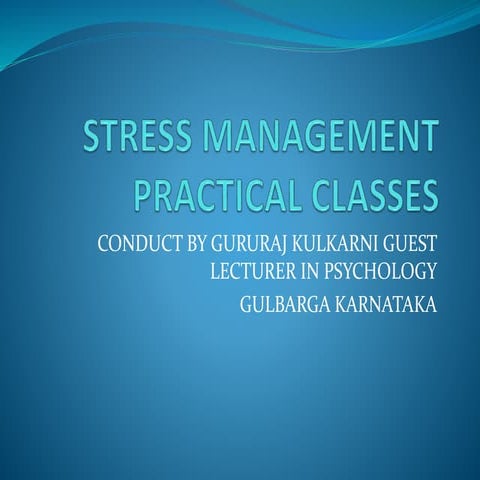 STRESS MANAGEMENT PRACTICAL CLASSES

CONDUCT BY GURURAJ KULKARNI GUEST LECTURER IN PSYCHOLOGY

GULBARGA KARNATAKA